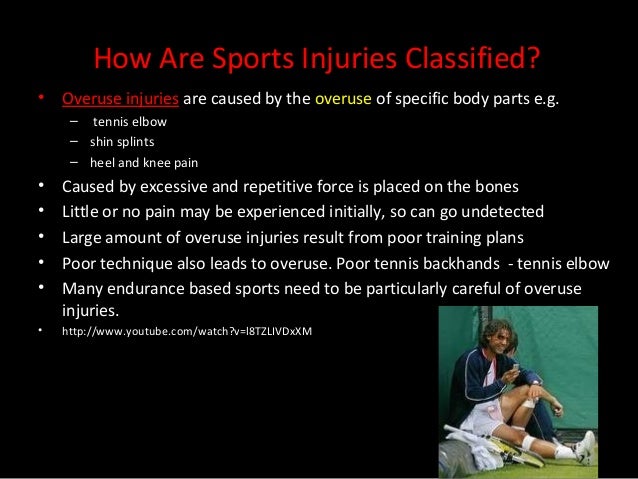 How Are Sports Injuries Classified?

• Overuse injuries are caused by the overuse of specific body parts e.g.
– tennis elbow
– shin splints
– heel and knee pain
• Caused by excessive and repetitive force is placed on the bones
• Little or no pain may be experienced initially, so can go undetected
• Large amount of overuse injuries result from poor training plans
• Poor technique also leads to overuse. Poor tennis backhands - tennis elbow
• Many endurance based sports need to be particularly careful of overuse injuries.
• http://www.youtube.com/watch?v=I8TZLIVDxXM